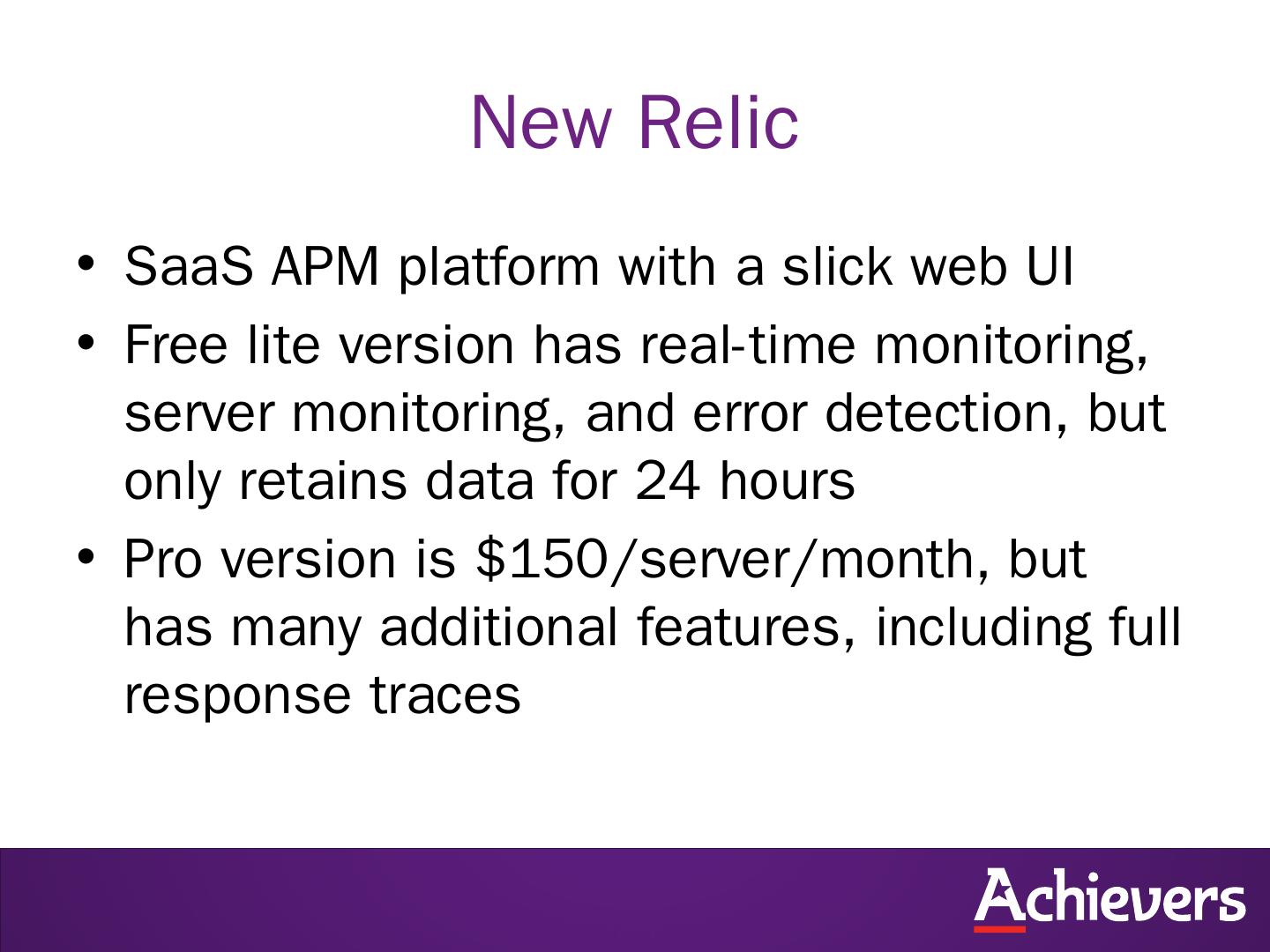 New Relic

• SaaS APM platform with a slick web UI
• Free lite version has real-time monitoring, server monitoring, and error detection, but only retains data for 24 hours
• Pro version is \$150/server/month, but has many additional features, including full response traces

Achievers